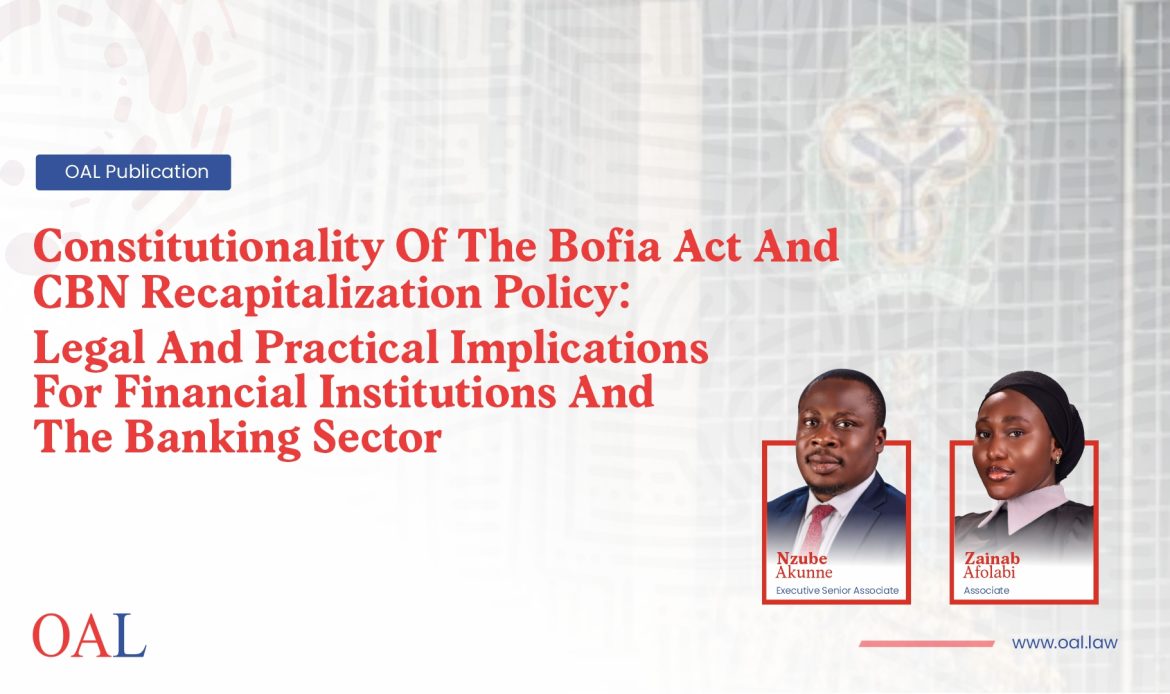 OAL Publication

Constitutionality Of The Bofia Act And CBN Recapitalization Policy:

Legal And Practical Implications For Financial Institutions And The Banking Sector

Nzube Akunne
Executive Senior Associate

Zainab Afolabi
Associate

OAL

www.oal.law